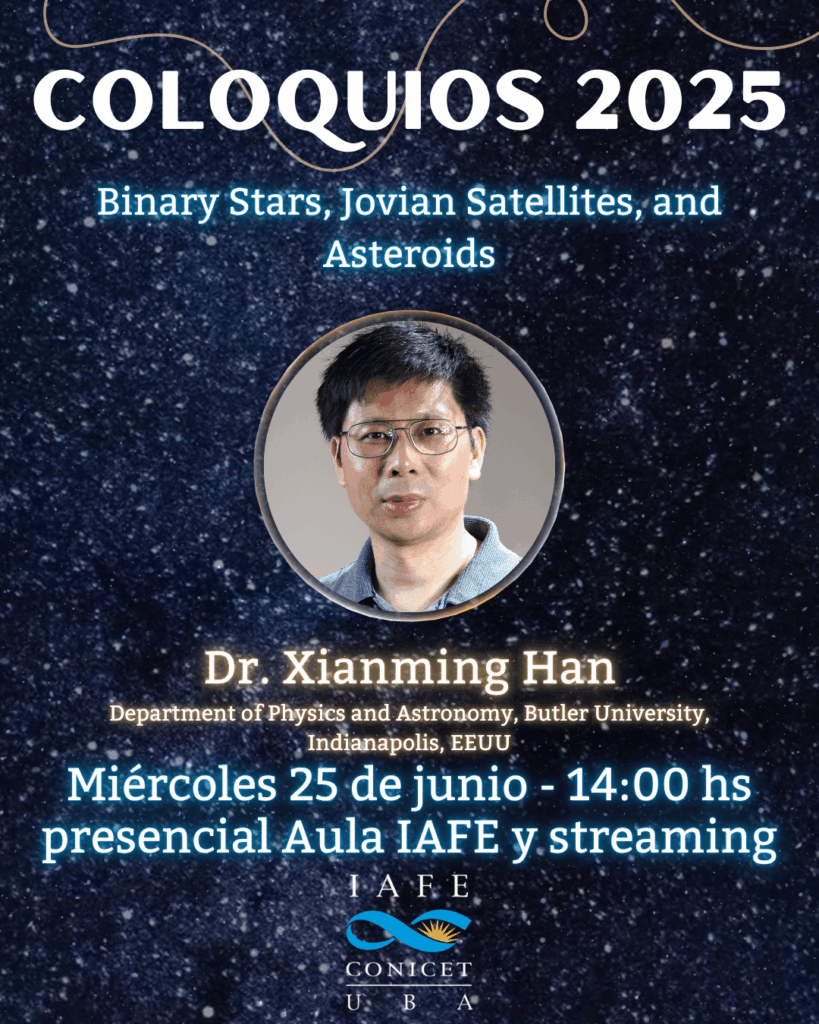 COLOQUIOS 2025

Binary Stars, Jovian Satellites, and Asteroids

Dr. Xianming Han

Department of Physics and Astronomy, Butler University, Indianapolis, EEUU

Miércoles 25 de junio - 14:00 hs
presencial Aula IAFE y streaming

IAFE
CONICET
UBA